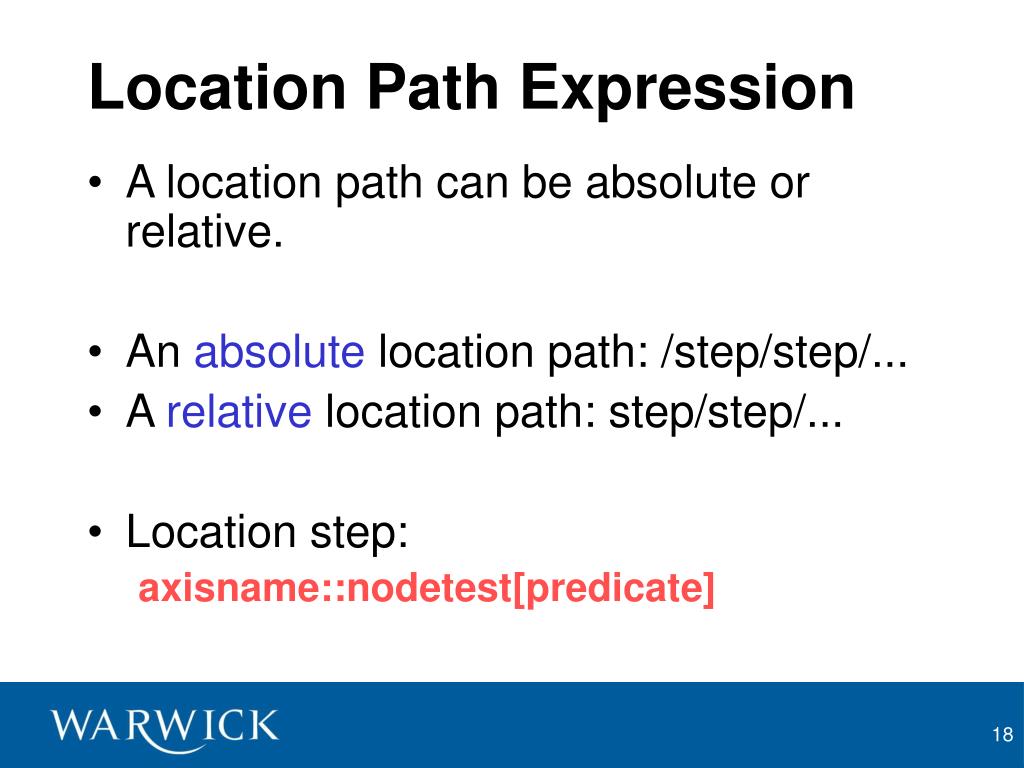 Location Path Expression

• A location path can be absolute or relative.

• An absolute location path: /step/step/...
• A relative location path: step/step/...

• Location step:
axisname::nodetest[predicate]

WARWICK

18